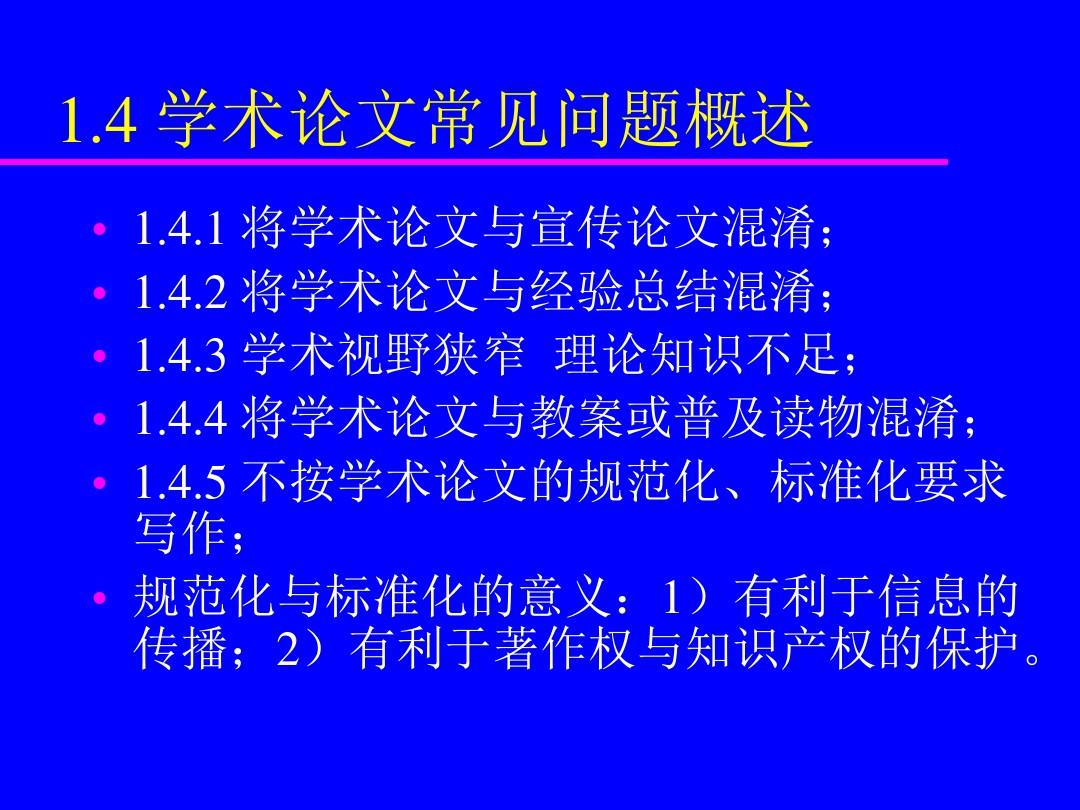 1.4 学术论文常见问题概述

• 1.4.1 将学术论文与宣传论文混淆；
• 1.4.2 将学术论文与经验总结混淆；
• 1.4.3 学术视野狭窄 理论知识不足；
• 1.4.4 将学术论文与教案或普及读物混淆；
• 1.4.5 不按学术论文的规范化、标准化要求写作；
• 规范化与标准化的意义：1）有利于信息的传播；2）有利于著作权与知识产权的保护。